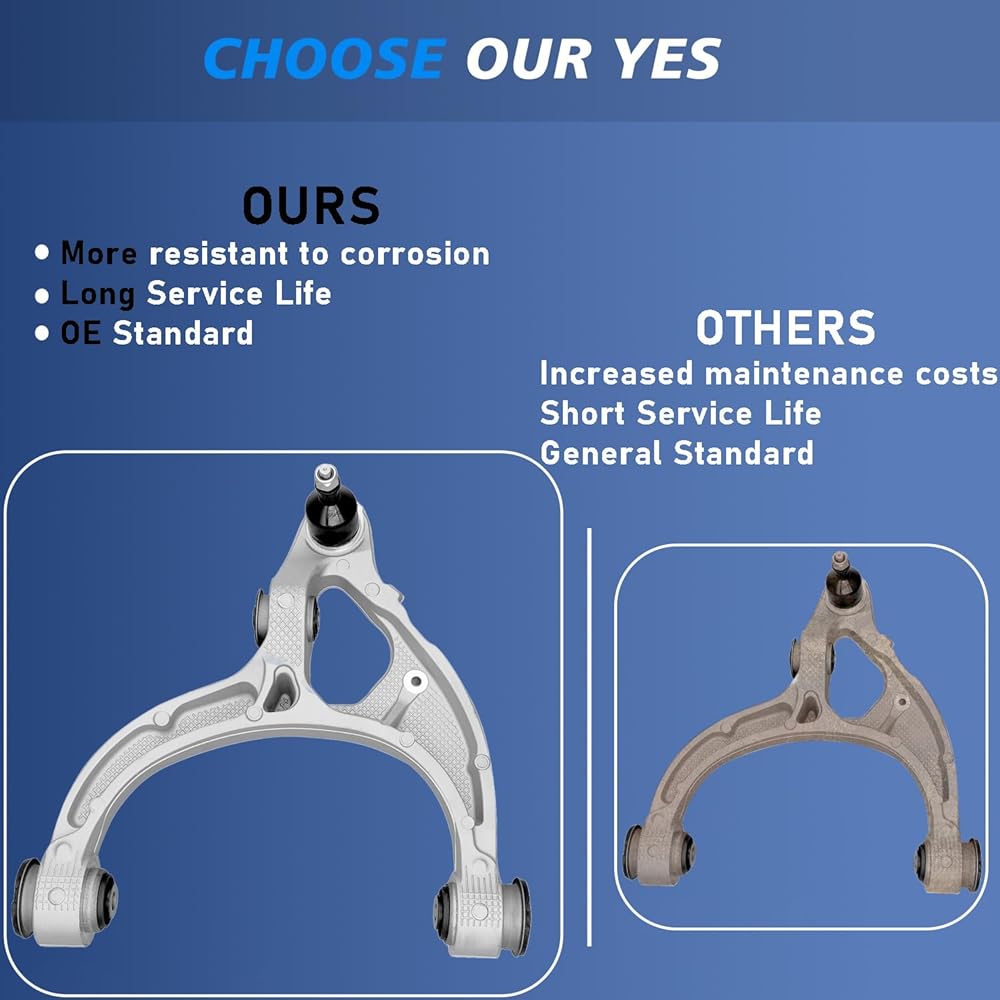 CHOOSE OUR YES

OURS

• More resistant to corrosion
• Long Service Life
• OE Standard

OTHERS

Increased maintenance costs
Short Service Life
General Standard